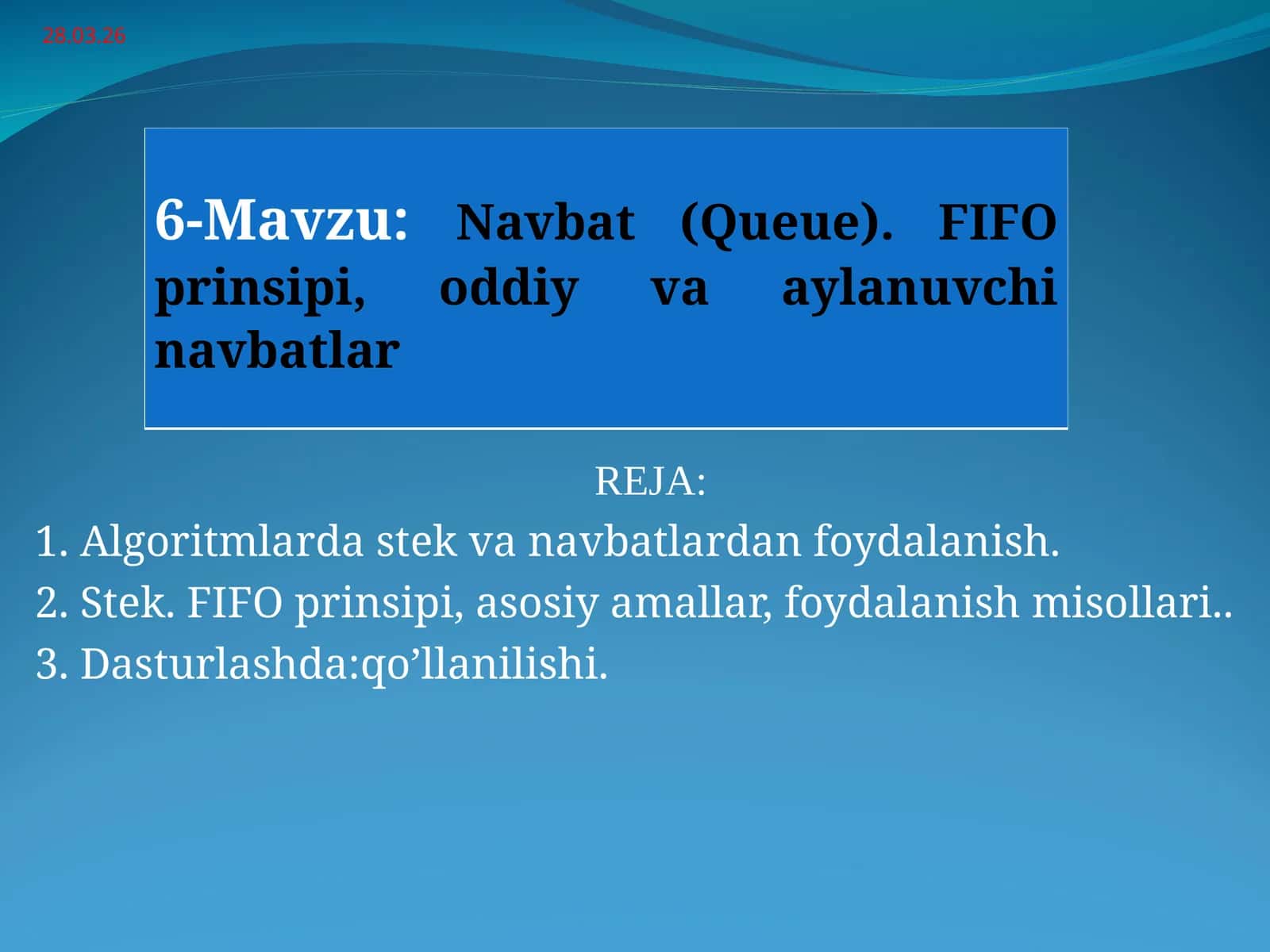 28.03.26

6-Mavzu: Navbat (Queue). FIFO prinsipi, oddiy va aylanuvchi navbatlar

REJA:
1. Algoritmlarda stek va navbatlardan foydalanish.
2. Stek. FIFO prinsipi, asosiy amallar, foydalanish misollari..
3. Dasturlashda:qo’llanilishi.